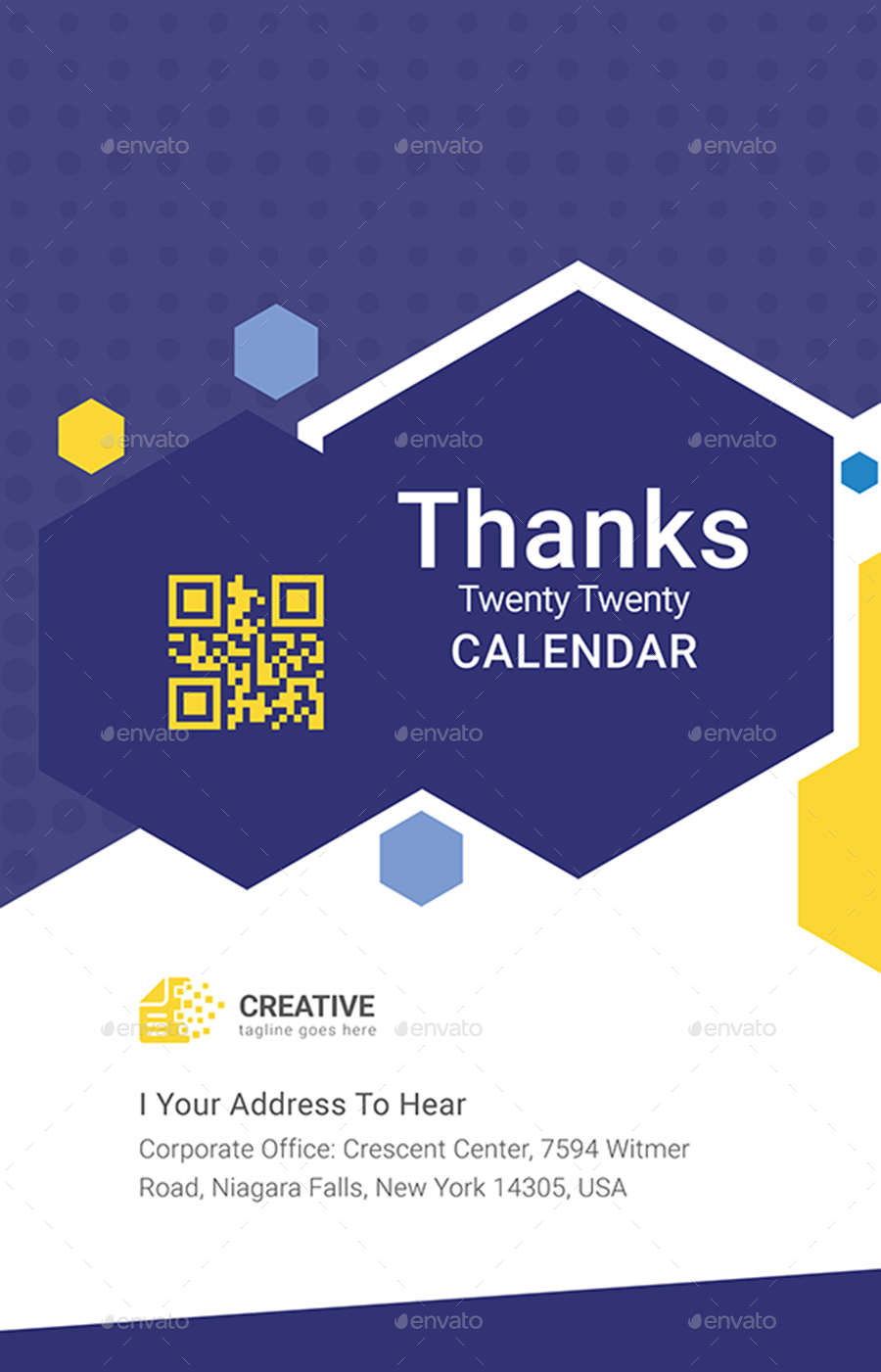 envato envato envato

envato envato envato

Thanks
Twenty Twenty
CALENDAR

envato envato envato

CREATIVE
tagline goes here

envato envato envato

I Your Address To Hear
Corporate Office: Crescent Center, 7594 Witmer Road, Niagara Falls, New York 14305, USA

envato envato envato